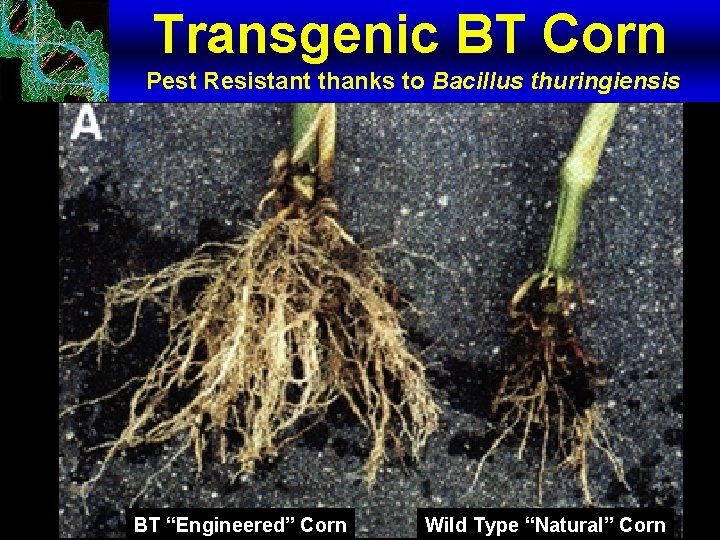 Transgenic BT Corn

Pest Resistant thanks to Bacillus thuringiensis

A

BT “Engineered” Corn

Wild Type “Natural” Corn